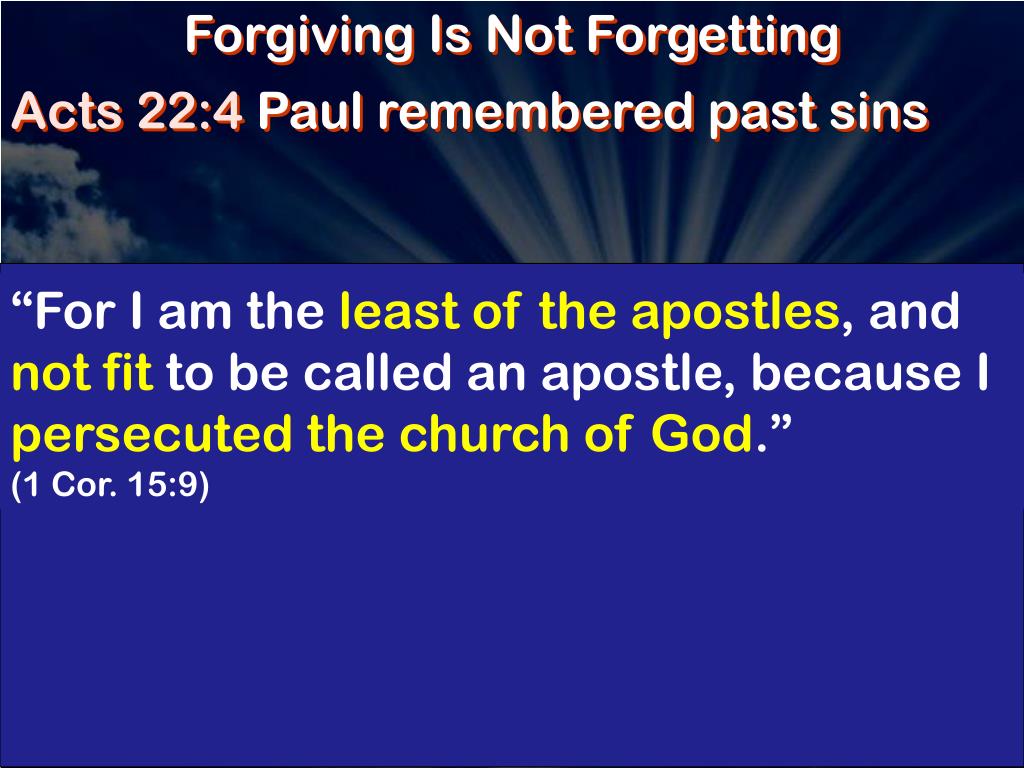 Forgiving Is Not Forgetting

Acts 22:4 Paul remembered past sins

“For I am the least of the apostles, and not fit to be called an apostle, because I persecuted the church of God.”
(1 Cor. 15:9)